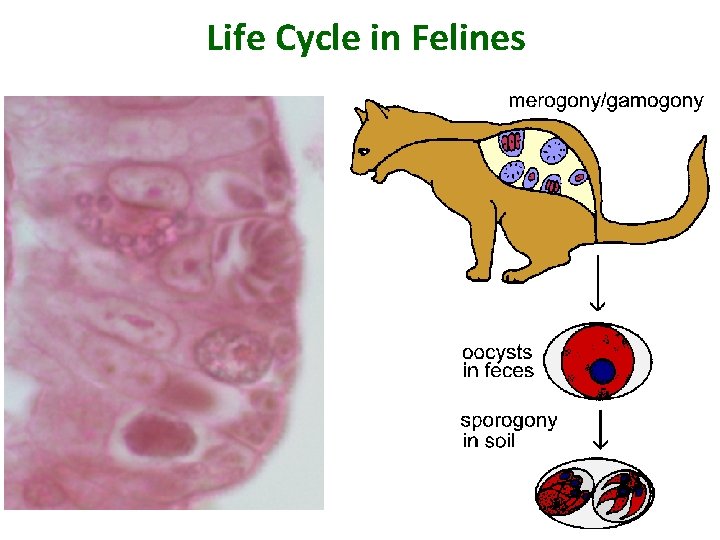 Life Cycle in Felines

merogony/gamogony

oocysts in feces

sporogony in soil